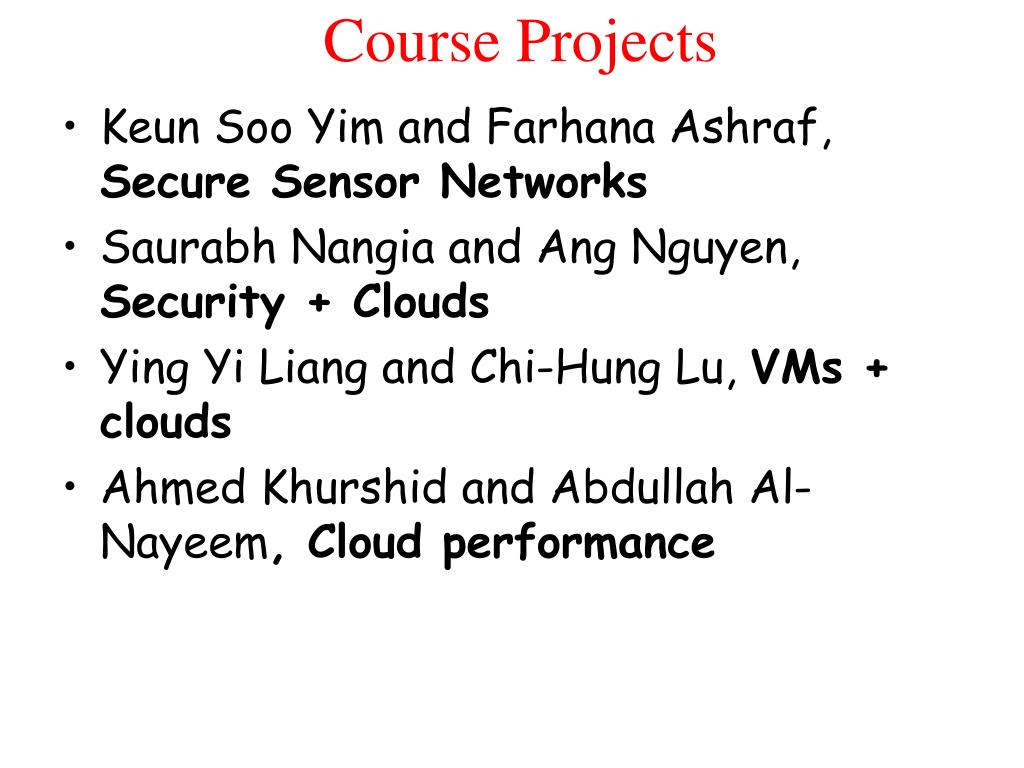 Course Projects

• Keun Soo Yim and Farhana Ashraf, Secure Sensor Networks
• Saurabh Nangia and Ang Nguyen, Security + Clouds
• Ying Yi Liang and Chi-Hung Lu, VMs + clouds
• Ahmed Khurshid and Abdullah Al-Nayeem, Cloud performance